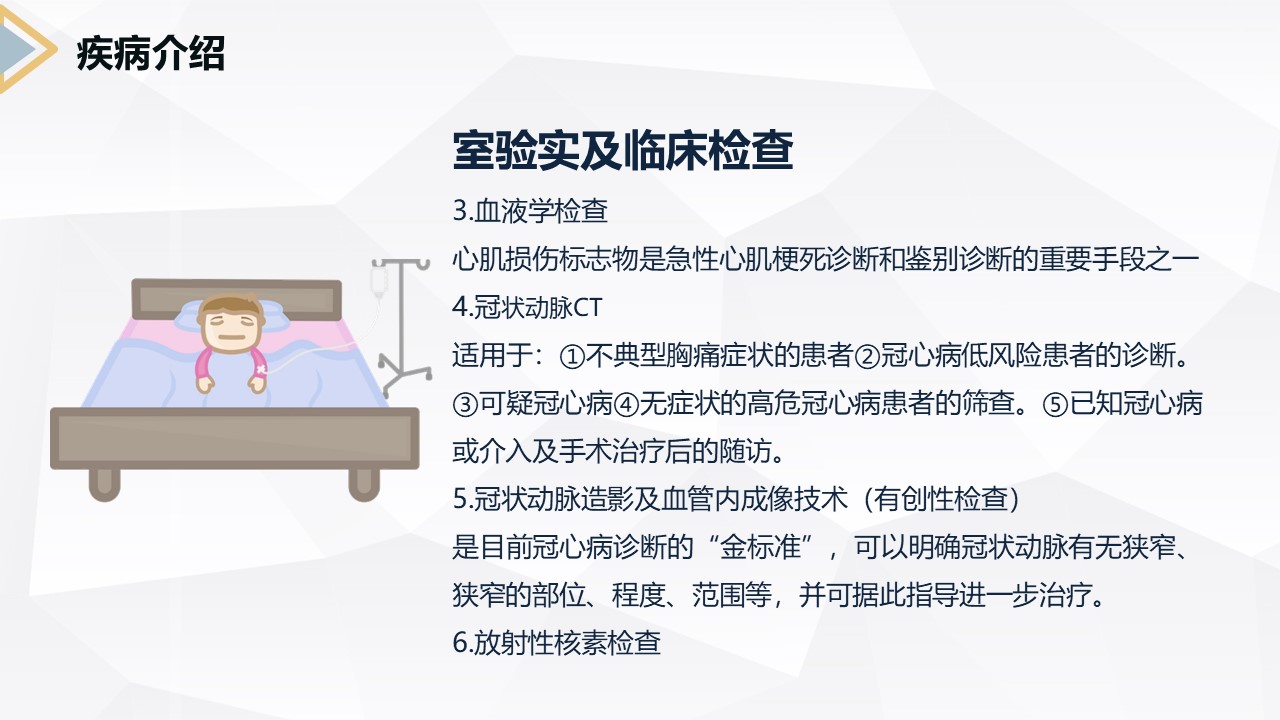 疾病介绍

室验实及临床检查

3.血液学检查

心肌损伤标志物是急性心肌梗死诊断和鉴别诊断的重要手段之一

4.冠状动脉CT

适用于：①不典型胸痛症状的患者②冠心病低风险患者的诊断。③可疑冠心病④无症状的高危冠心病患者的筛查。⑤已知冠心病或介入及手术治疗后的随访。

5.冠状动脉造影及血管内成像技术（有创性检查）

是目前冠心病诊断的“金标准”，可以明确冠状动脉有无狭窄、狭窄的部位、程度、范围等，并可据此指导进一步治疗。

6.放射性核素检查